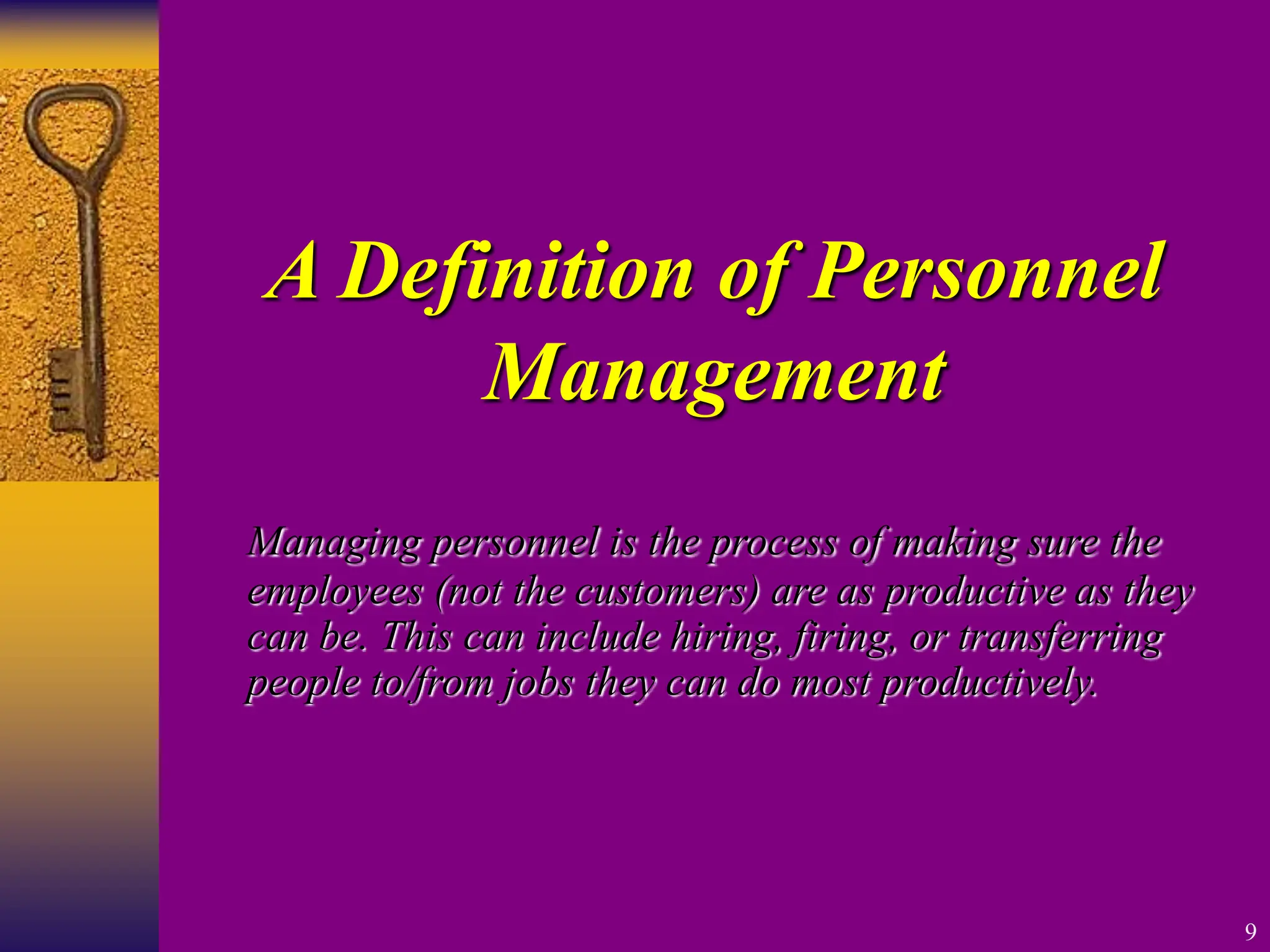 A Definition of Personnel Management

Managing personnel is the process of making sure the employees (not the customers) are as productive as they can be. This can include hiring, firing, or transferring people to/from jobs they can do most productively.

9